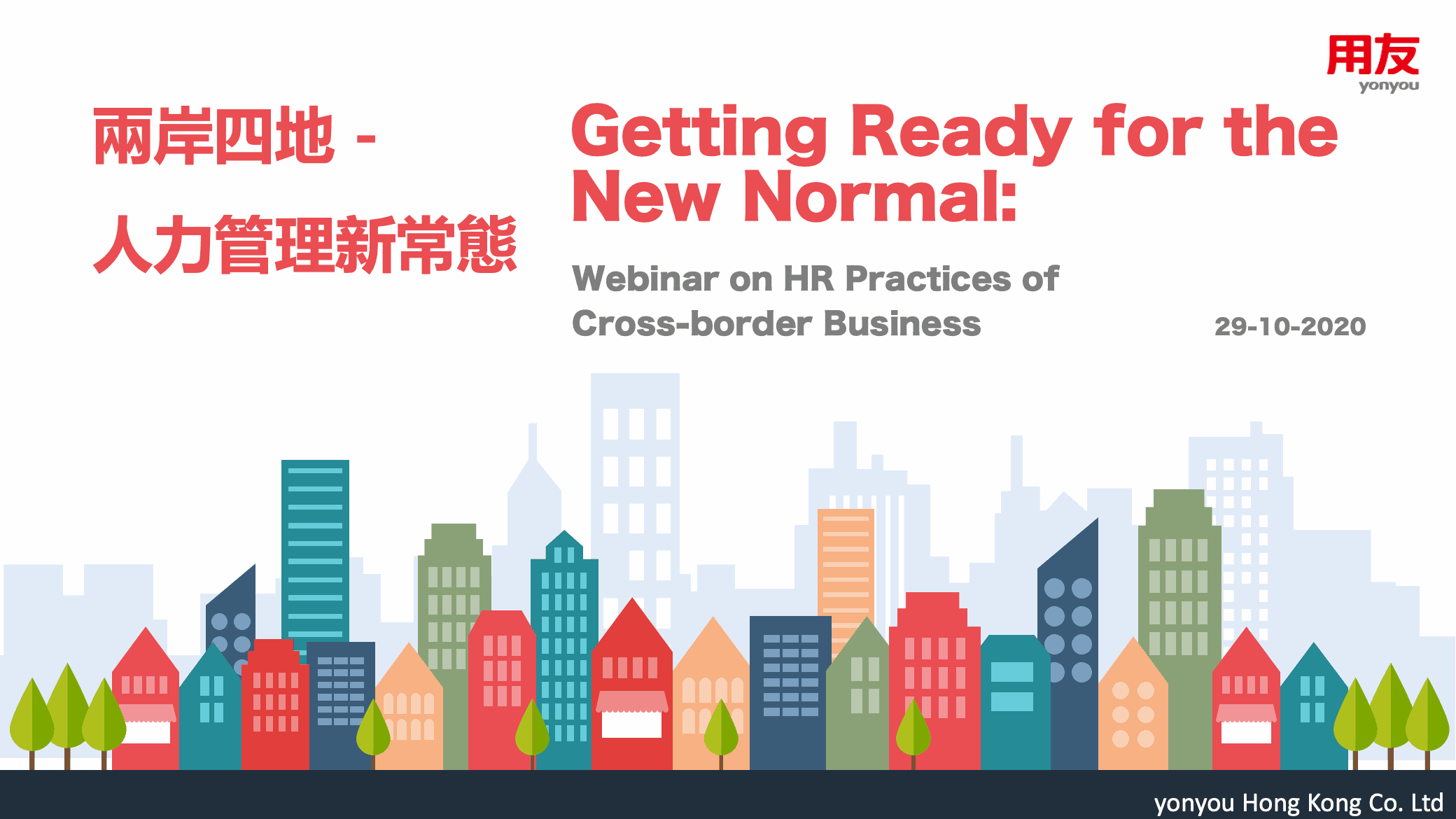 用友
yonyou

兩岸四地 -
人力管理新常態

Getting Ready for the New Normal:

Webinar on HR Practices of Cross-border Business

29-10-2020

yonyou Hong Kong Co. Ltd